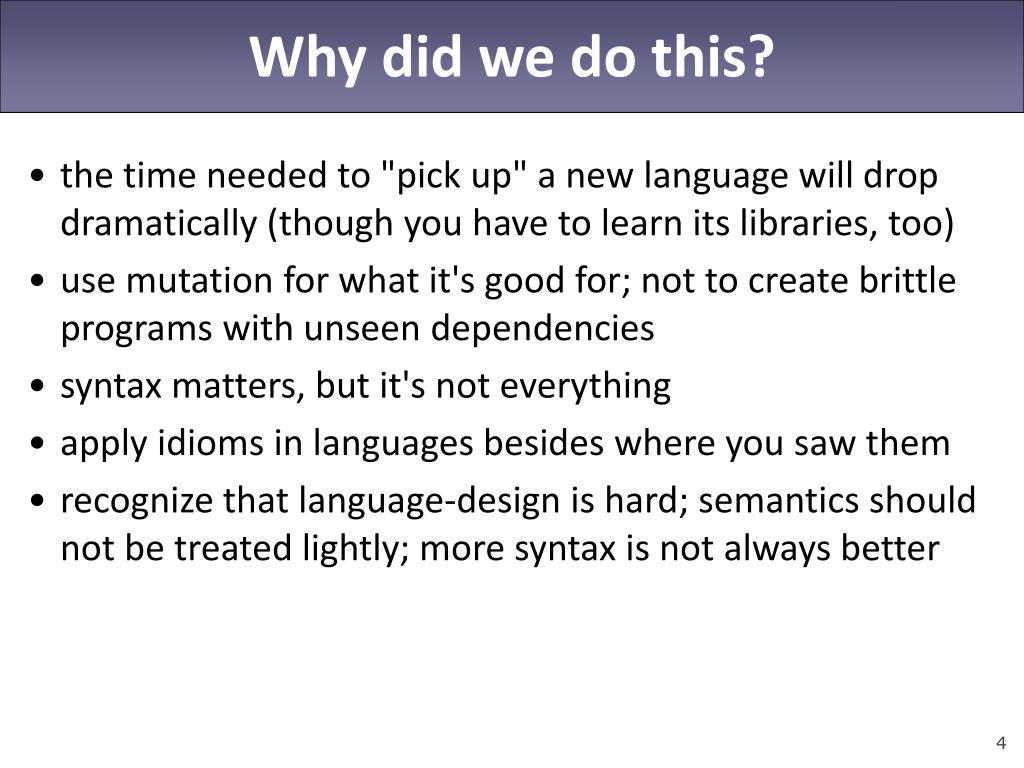 Why did we do this?

• the time needed to "pick up" a new language will drop dramatically (though you have to learn its libraries, too)
• use mutation for what it's good for; not to create brittle programs with unseen dependencies
• syntax matters, but it's not everything
• apply idioms in languages besides where you saw them
• recognize that language-design is hard; semantics should not be treated lightly; more syntax is not always better

4